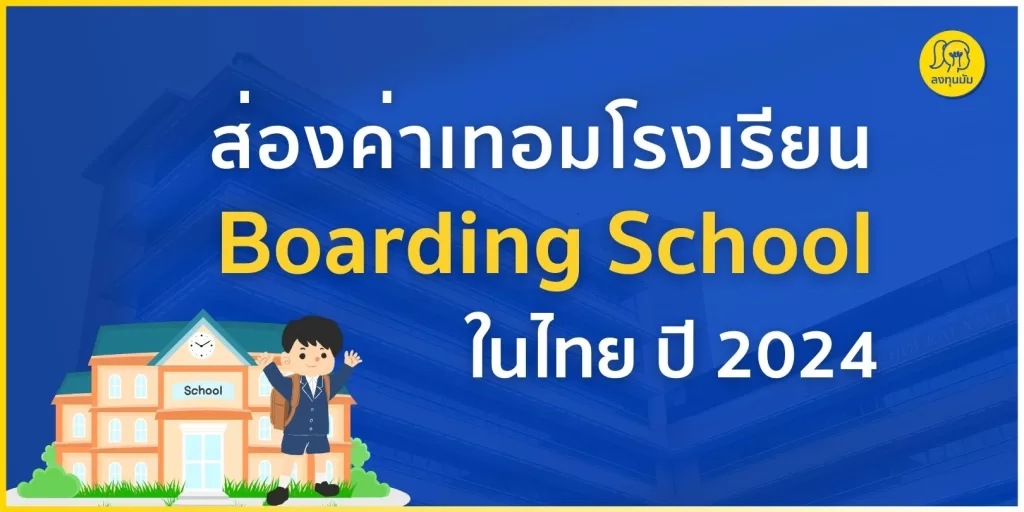 ลงทุนมัน

ส่องค่าเทอมโรงเรียน Boarding School ในไทย ปี 2024

School